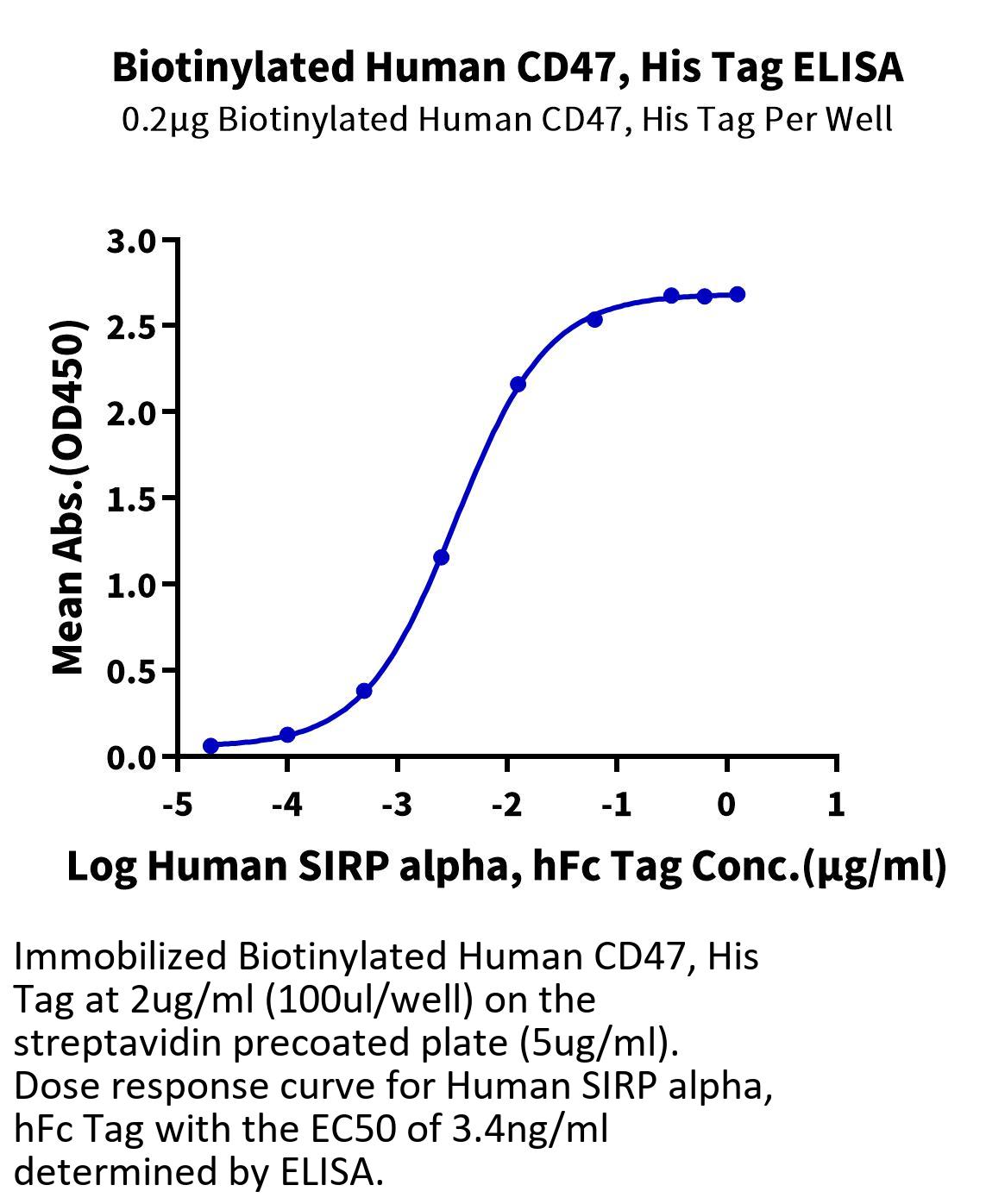 Biotinylated Human CD47, His Tag ELISA
0.2μg Biotinylated Human CD47, His Tag Per Well

Mean Abs.(OD450)

3.0
2.5
2.0
1.5
1.0
0.5
0.0

-5
-4
-3
-2
-1
0
1

Log Human SIRP alpha, hFc Tag Conc.(μg/ml)

Immobilized Biotinylated Human CD47, His Tag at 2ug/ml (100ul/well) on the streptavidin precoated plate (5ug/ml). Dose response curve for Human SIRP alpha, hFc Tag with the EC50 of 3.4ng/ml determined by ELISA.